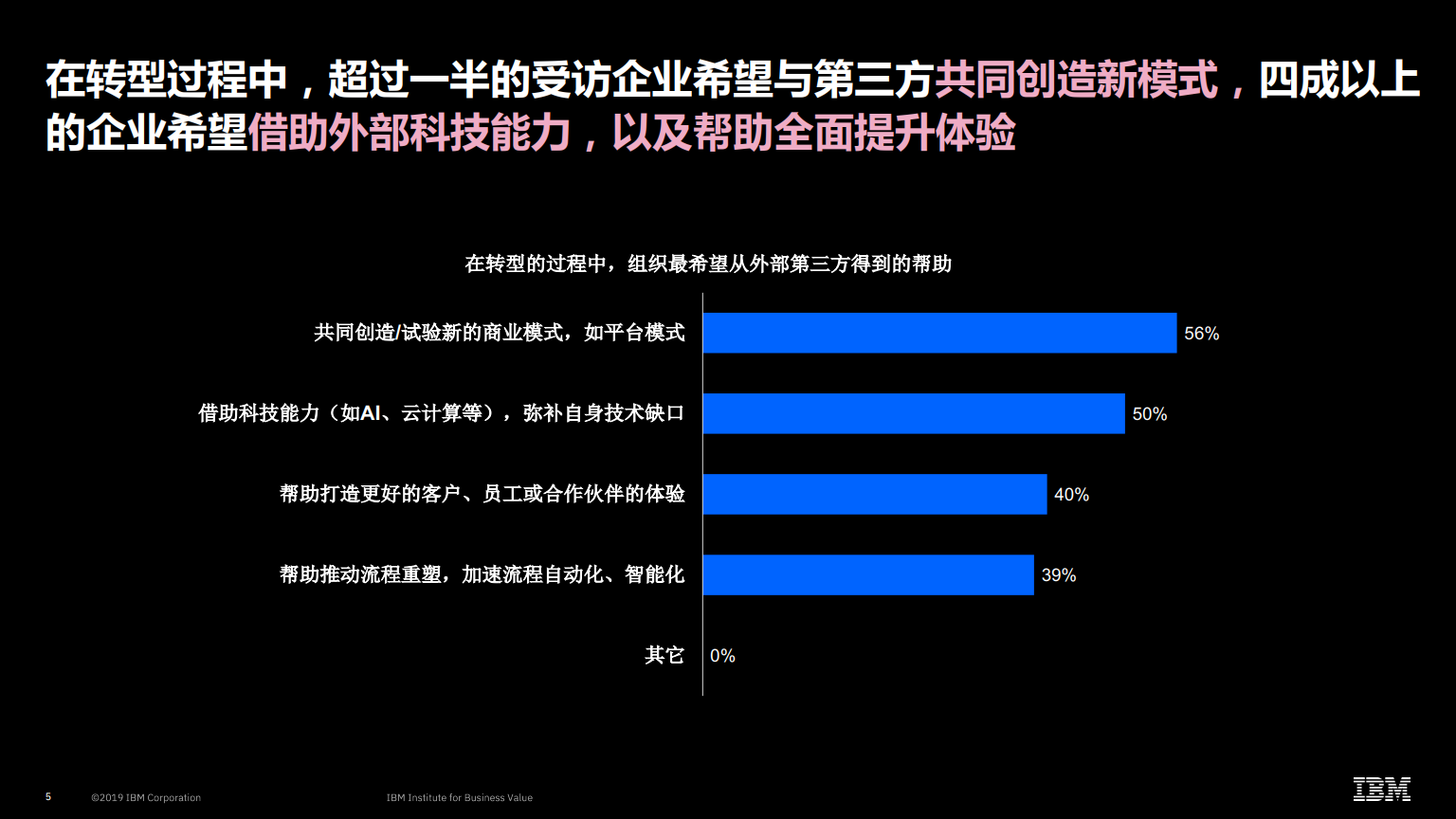 在转型过程中，超过一半的受访企业希望与第三方共同创造新模式，四成以上的企业希望借助外部科技能力，以及帮助全面提升体验

在转型的过程中，组织最希望从外部第三方得到的帮助

共同创造/试验新的商业模式，如平台模式 56%

借助科技能力（如AI、云计算等），弥补自身技术缺口 50%

帮助打造更好的客户、员工或合作伙伴的体验 40%

帮助推动流程重塑，加速流程自动化、智能化 39%

其它 0%

5 ©2019 IBM Corporation IBM Institute for Business Value

IBM